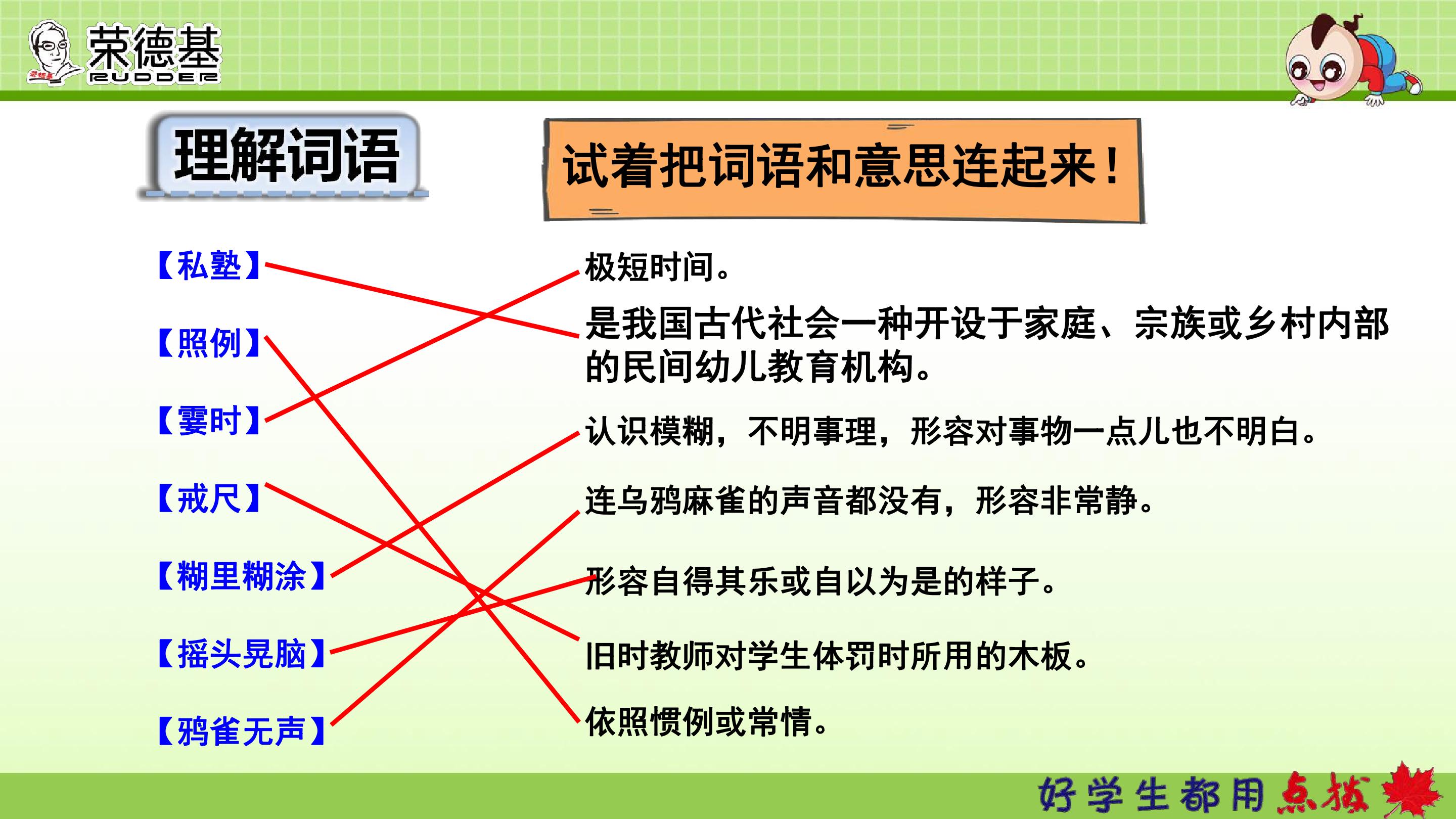 荣德基
RUDDER

理解词语

试着把词语和意思连起来!

【私塾】

【照例】

【霎时】

【戒尺】

【糊里糊涂】

【摇头晃脑】

【鸦雀无声】

极短时间。

是我国古代社会一种开设于家庭、宗族或乡村内部的民间幼儿教育机构。

认识模糊,不明事理,形容对事物一点儿也不明白。

连乌鸦麻雀的声音都没有,形容非常静。

形容自得其乐或自以为是的样子。

旧时教师对学生体罚时所用的木板。

依照惯例或常情。

好学生都用点拨